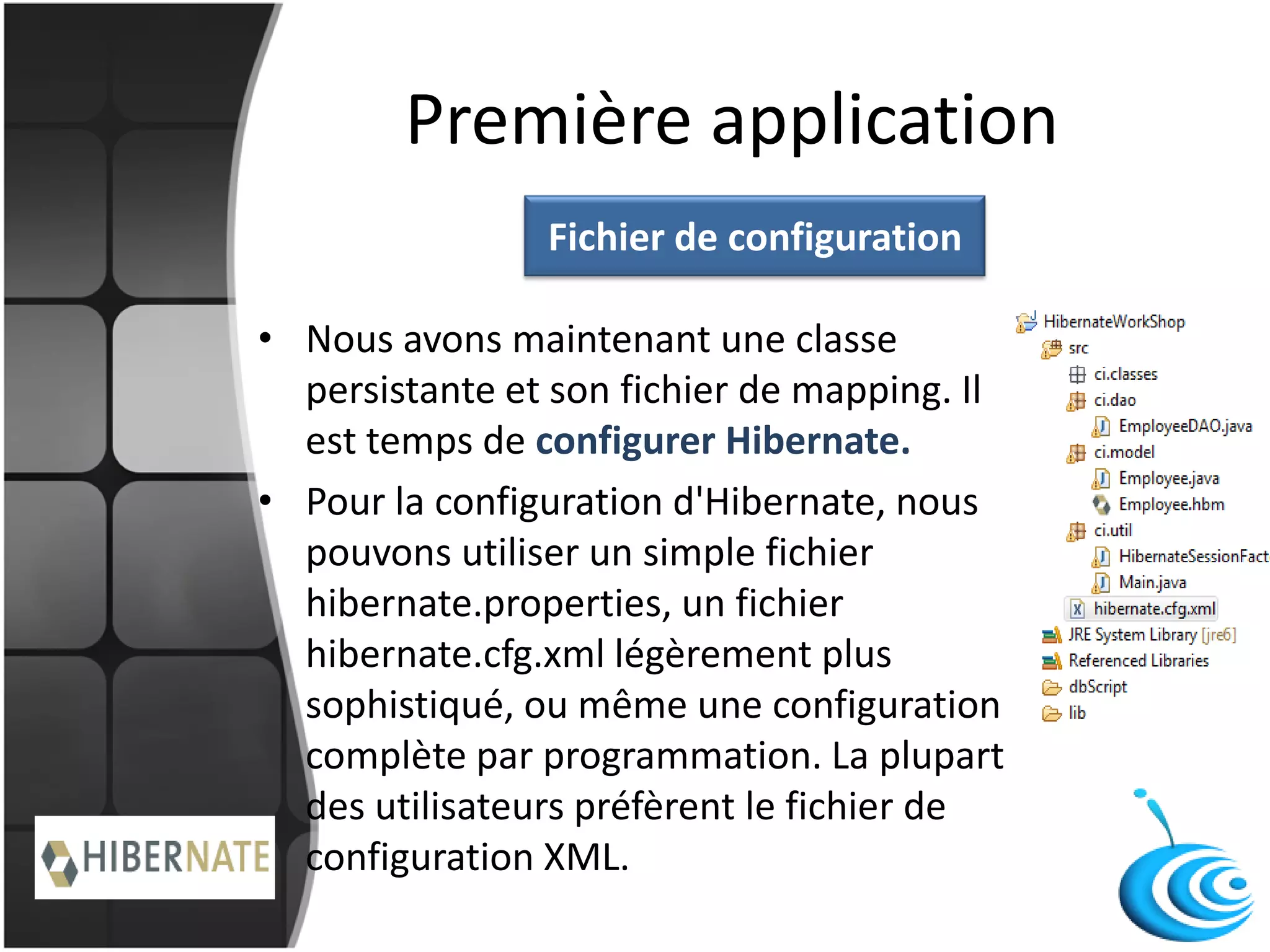 Première application

Fichier de configuration

• Nous avons maintenant une classe persistante et son fichier de mapping. Il est temps de configurer Hibernate.
• Pour la configuration d'Hibernate, nous pouvons utiliser un simple fichier hibernate.properties, un fichier hibernate.cfg.xml légèrement plus sophistiqué, ou même une configuration complète par programmation. La plupart des utilisateurs préfèrent le fichier de configuration XML.

HibernateWorkShop
src
ci.classes
ci.dao
EmployeeDAO.java
ci.model
Employee.java
Employee.hbm
ci.util
HibernateSessionFact
Main.java
hibernate.cfg.xml
JRE System Library [jre6]
Referenced Libraries
dbScript
lib

HIBERNATE